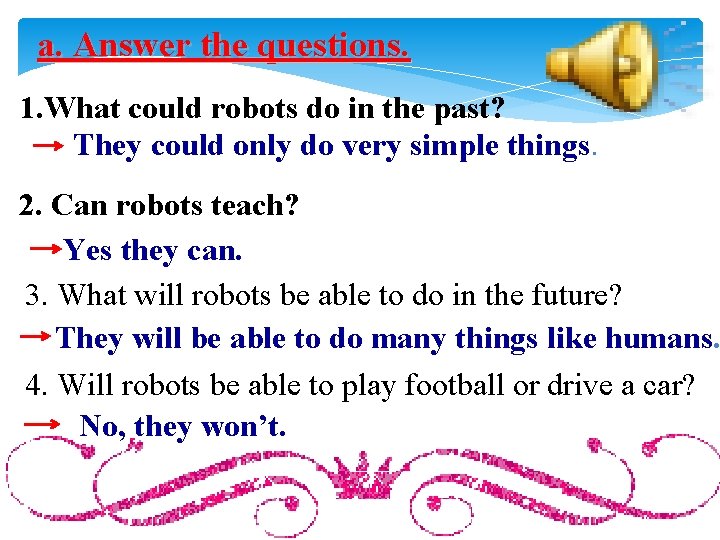 a. Answer the questions.

1.What could robots do in the past?

→ They could only do very simple things.

2. Can robots teach?

→Yes they can.

3. What will robots be able to do in the future?

→They will be able to do many things like humans.

4. Will robots be able to play football or drive a car?

→ No, they won't.